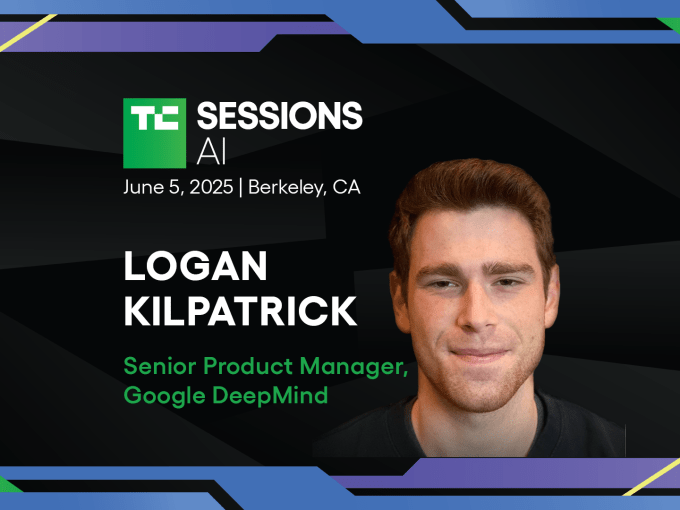 TC SESSIONS AI
June 5, 2025 | Berkeley, CA

LOGAN KILPATRICK

Senior Product Manager, Google DeepMind